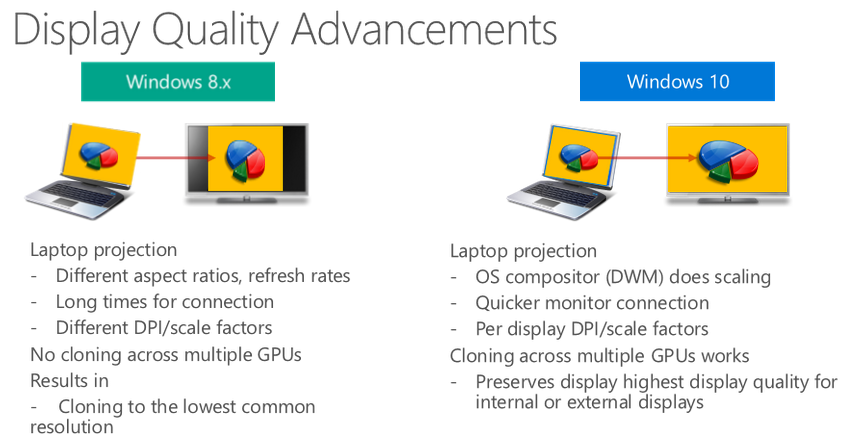 Display Quality Advancements

Windows 8.x

Laptop projection
- Different aspect ratios, refresh rates
- Long times for connection
- Different DPI/scale factors
No cloning across multiple GPUs
Results in
- Cloning to the lowest common resolution

Windows 10

Laptop projection
- OS compositor (DWM) does scaling
- Quicker monitor connection
- Per display DPI/scale factors
Cloning across multiple GPUs works
- Preserves display highest display quality for internal or external displays